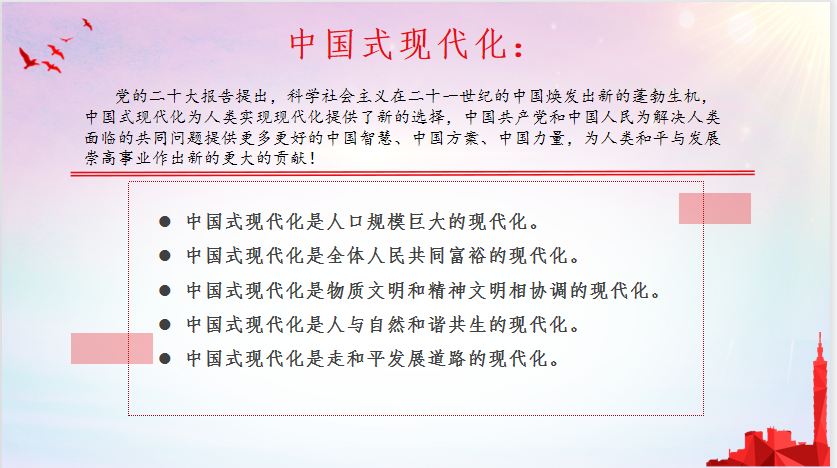 中国式现代化：

党的二十大报告提出，科学社会主义在二十一世纪的中国焕发出新的蓬勃生机，中国式现代化为人类实现现代化提供了新的选择，中国共产党和中国人民为解决人类面临的共同问题提供更多更好的中国智慧、中国方案、中国力量，为人类和平与发展崇高事业作出新的更大的贡献！

● 中国式现代化是人口规模巨大的现代化。
● 中国式现代化是全体人民共同富裕的现代化。
● 中国式现代化是物质文明和精神文明相协调的现代化。
● 中国式现代化是人与自然和谐共生的现代化。
● 中国式现代化是走和平发展道路的现代化。